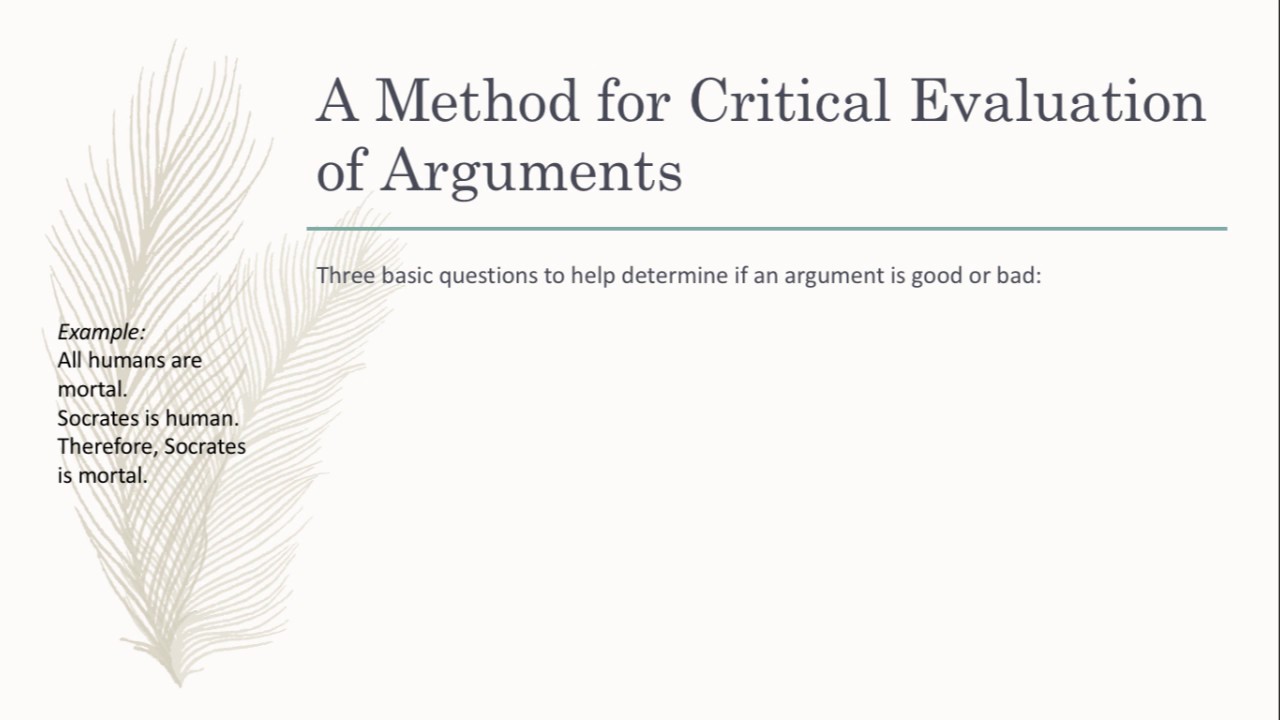 A Method for Critical Evaluation of Arguments

Three basic questions to help determine if an argument is good or bad:

Example:
All humans are mortal.
Socrates is human.
Therefore, Socrates is mortal.